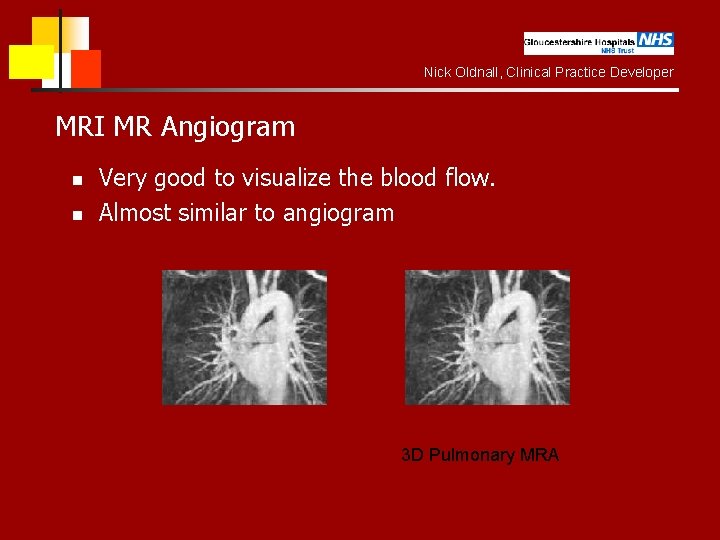 Gloucestershire Hospitals NHS
NHS Trust

Nick Oldnall, Clinical Practice Developer

MRI MR Angiogram

- Very good to visualize the blood flow.
- Almost similar to angiogram

3D Pulmonary MRA